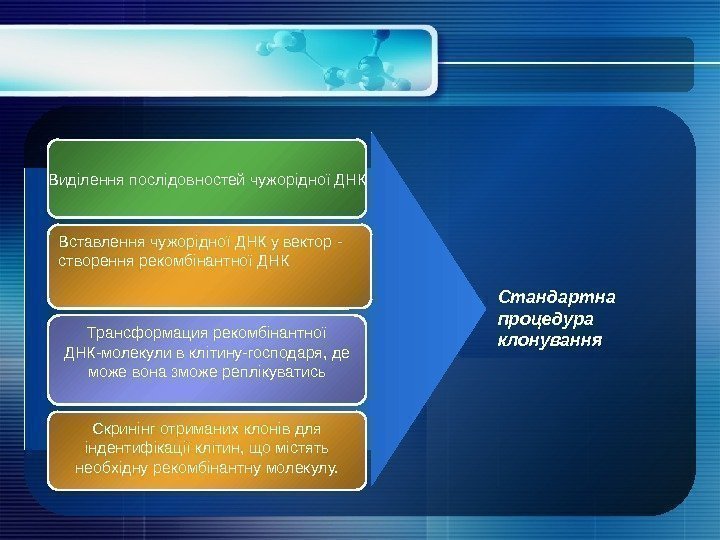 Виділення послідовностей чужорідної ДНК

Вставлення чужорідної ДНК у вектор - створення рекомбінантної ДНК

Трансформация рекомбінантної ДНК-молекули в клітину-господаря, де може вона зможе реплікуватись

Скринінг отриманих клонів для індентифікації клітин, що містять необхідну рекомбінантну молекулу.

Стандартна процедура клонування